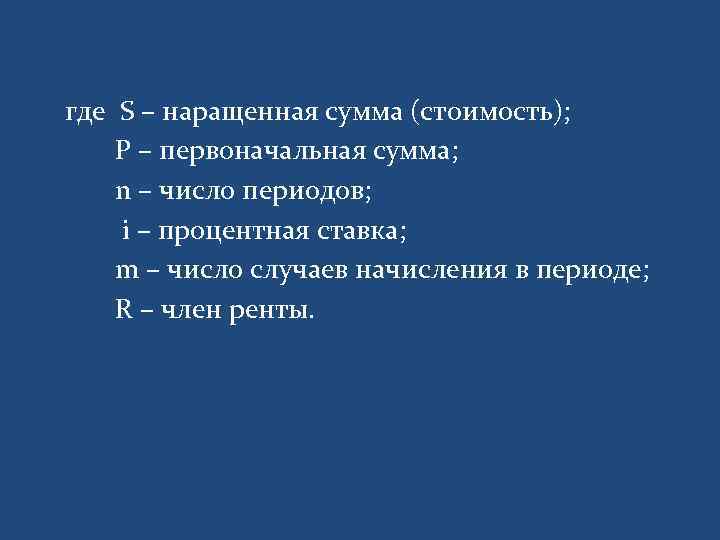 где S – наращенная сумма (стоимость);
P – первоначальная сумма;
n – число периодов;
i – процентная ставка;
m – число случаев начисления в периоде;
R – член ренты.